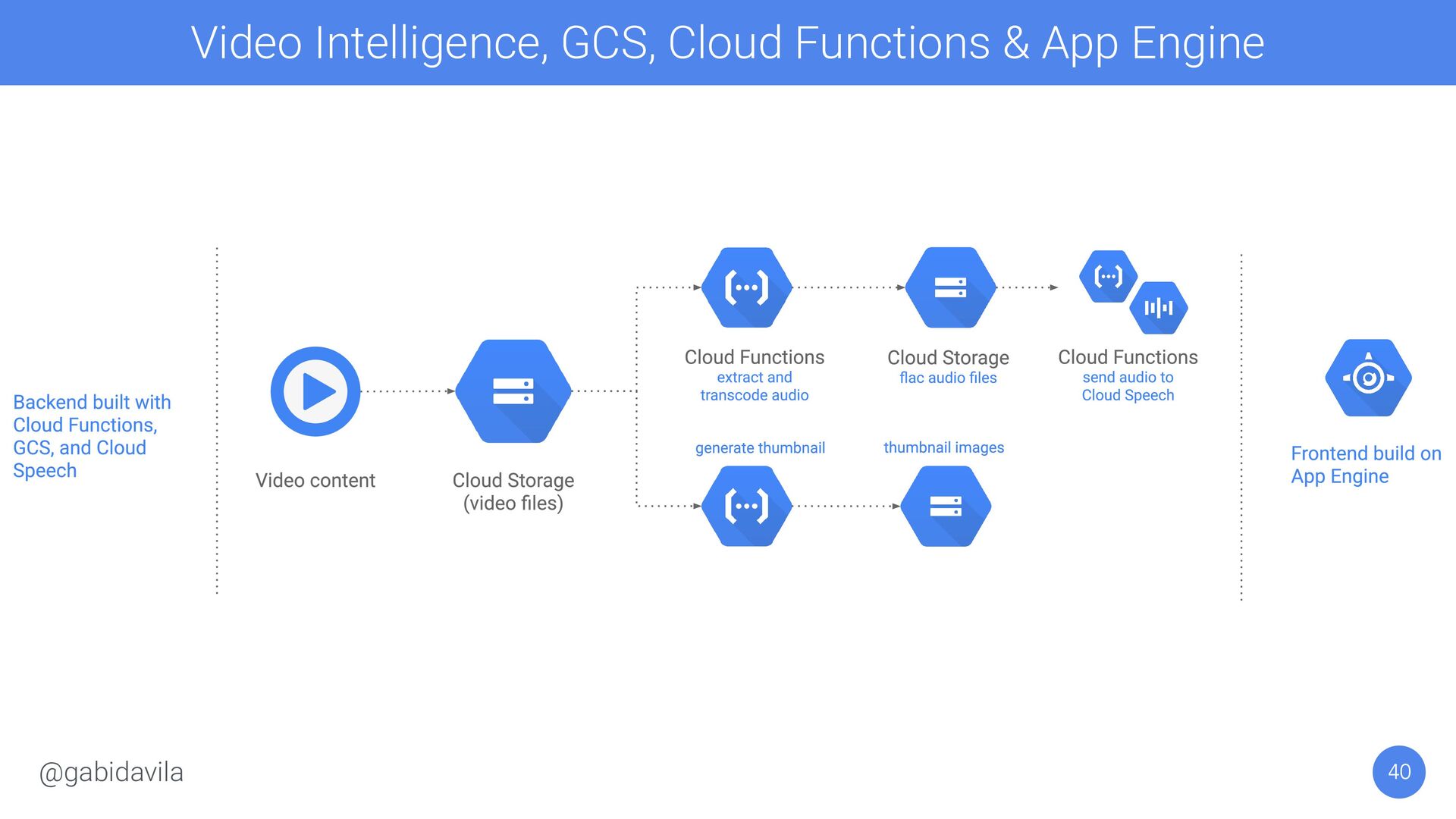 Video Intelligence, GCS, Cloud Functions & App Engine

Backend built with Cloud Functions, GCS, and Cloud Speech

Video content

Cloud Storage
(video files)

Cloud Functions
extract and transcode audio

Cloud Storage
flac audio files

Cloud Functions
send audio to Cloud Speech

generate thumbnail

thumbnail images

Frontend build on App Engine

@gabidavila

40